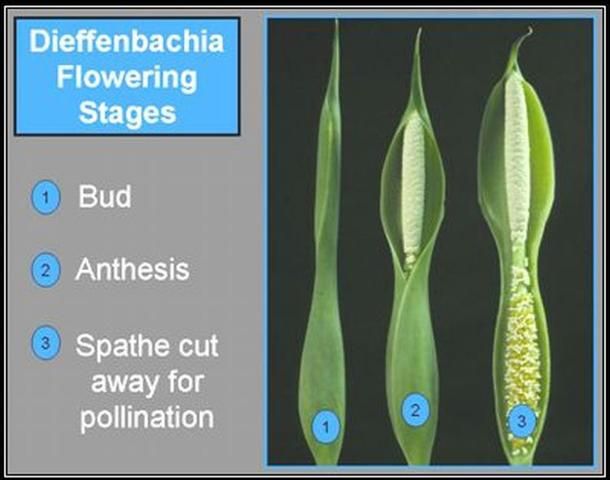 Dieffenbachia Flowering Stages

1 Bud

2 Anthesis

3 Spathe cut away for pollination

1

2

3